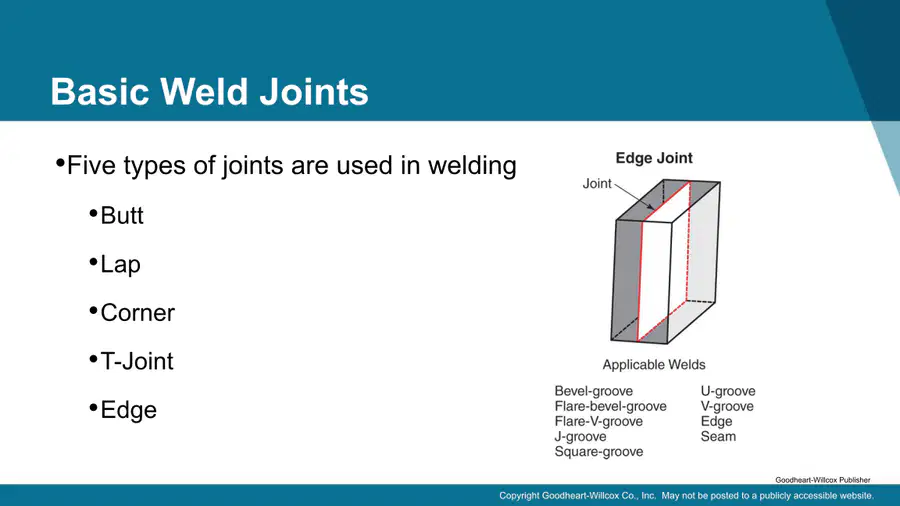 Basic Weld Joints

•Five types of joints are used in welding

•Butt

•Lap

•Corner

•T-Joint

•Edge

Edge Joint

Joint

Applicable Welds

Bevel-groove
Flare-bevel-groove
Flare-V-groove
J-groove
Square-groove

U-groove
V-groove
Edge
Seam

Goodheart-Willcox Publisher

Copyright Goodheart-Willcox Co., Inc. May not be posted to a publicly accessible website.